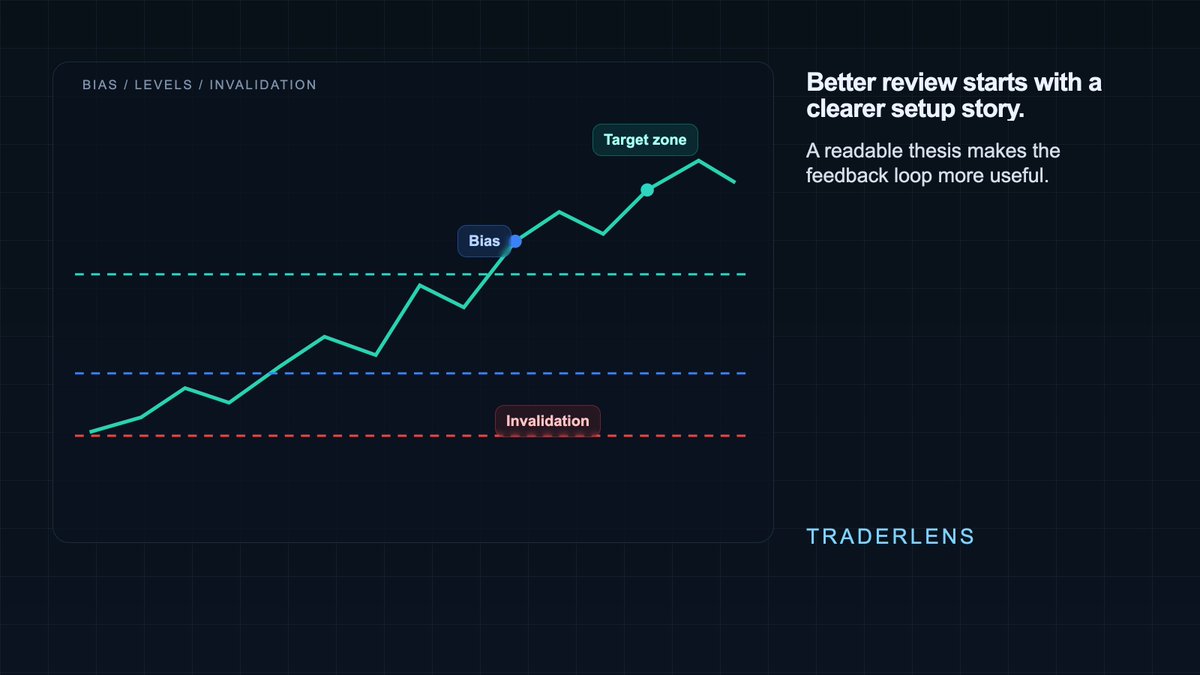 BIAS / LEVELS / INVALIDATION

Target zone

Bias

Invalidation

Better review starts with a clearer setup story.

A readable thesis makes the feedback loop more useful.

TRADERLENS